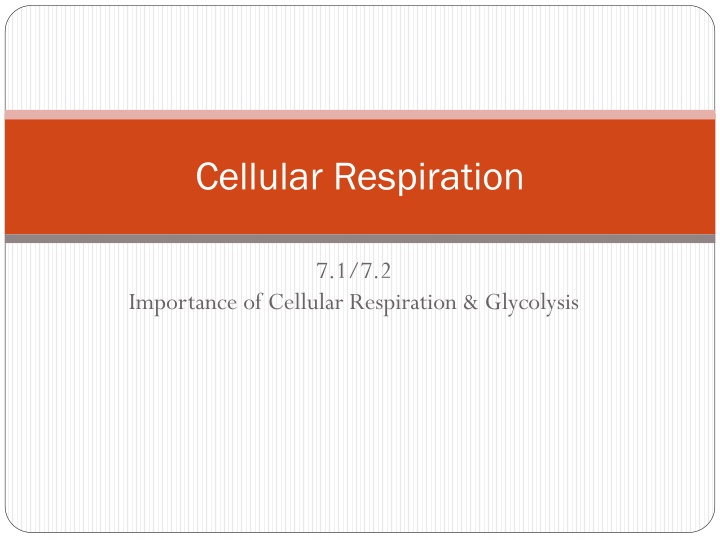 Cellular Respiration

7.1/7.2
Importance of Cellular Respiration & Glycolysis